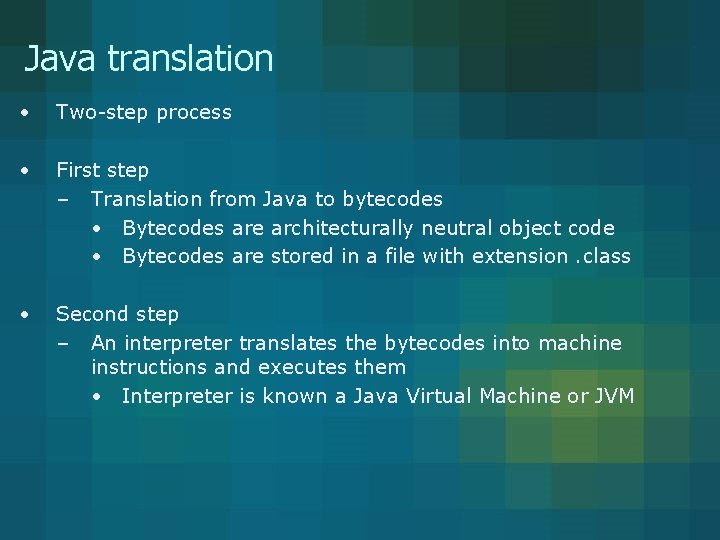 Java translation

• Two-step process

• First step
  – Translation from Java to bytecodes
    • Bytecodes are architecturally neutral object code
    • Bytecodes are stored in a file with extension .class

• Second step
  – An interpreter translates the bytecodes into machine instructions and executes them
    • Interpreter is known a Java Virtual Machine or JVM